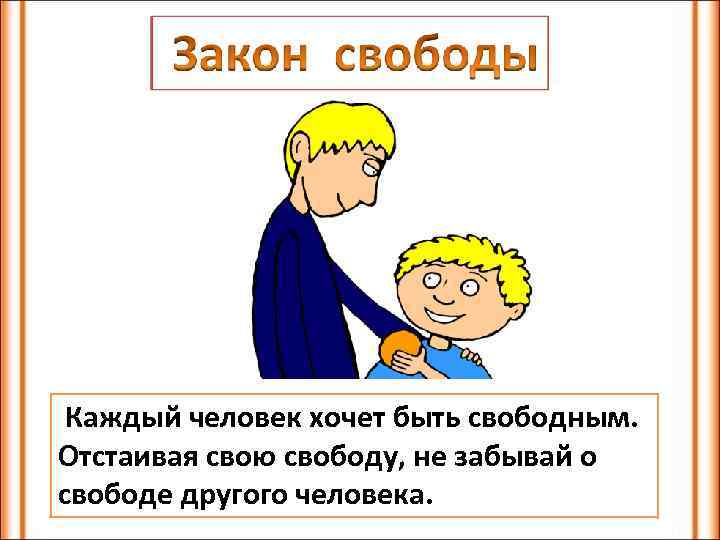 Закон свободы

Каждый человек хочет быть свободным. Отстаивая свою свободу, не забывай о свободе другого человека.